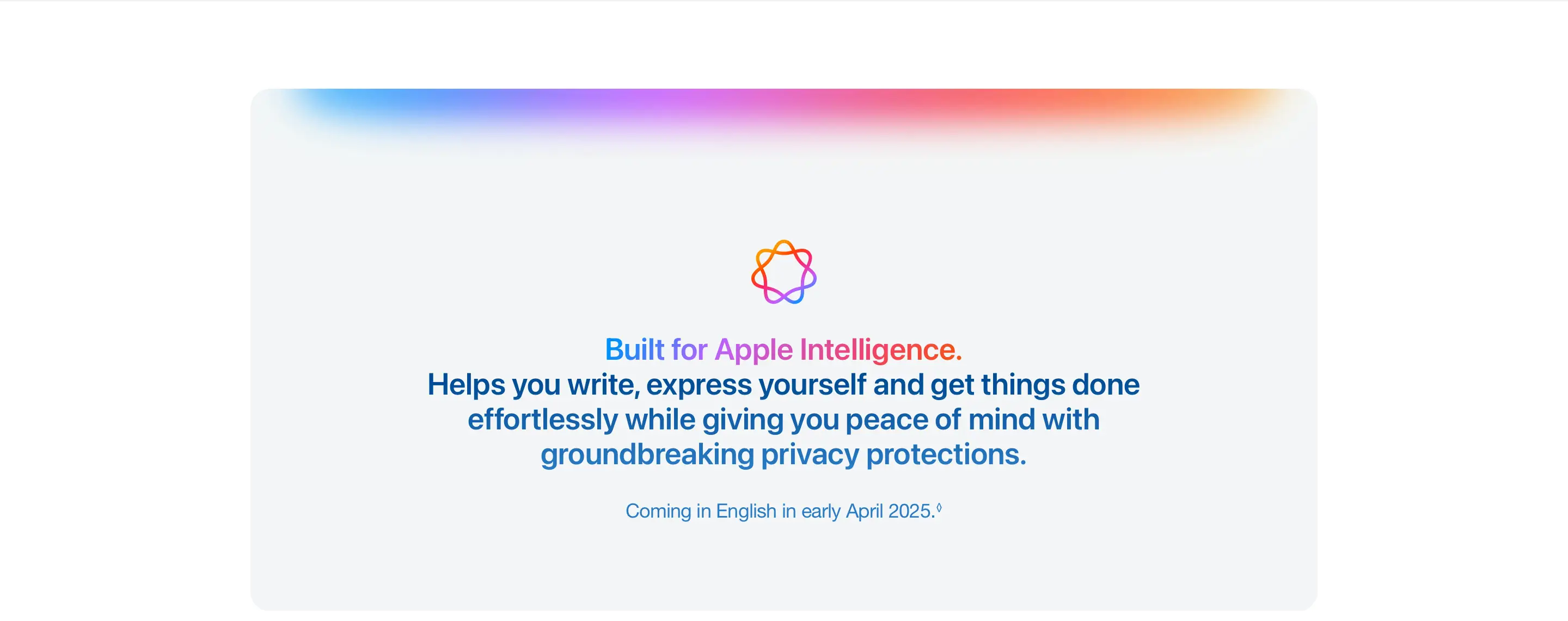 Built for Apple Intelligence.
Helps you write, express yourself and get things done effortlessly while giving you peace of mind with groundbreaking privacy protections.

Coming in English in early April 2025.◊